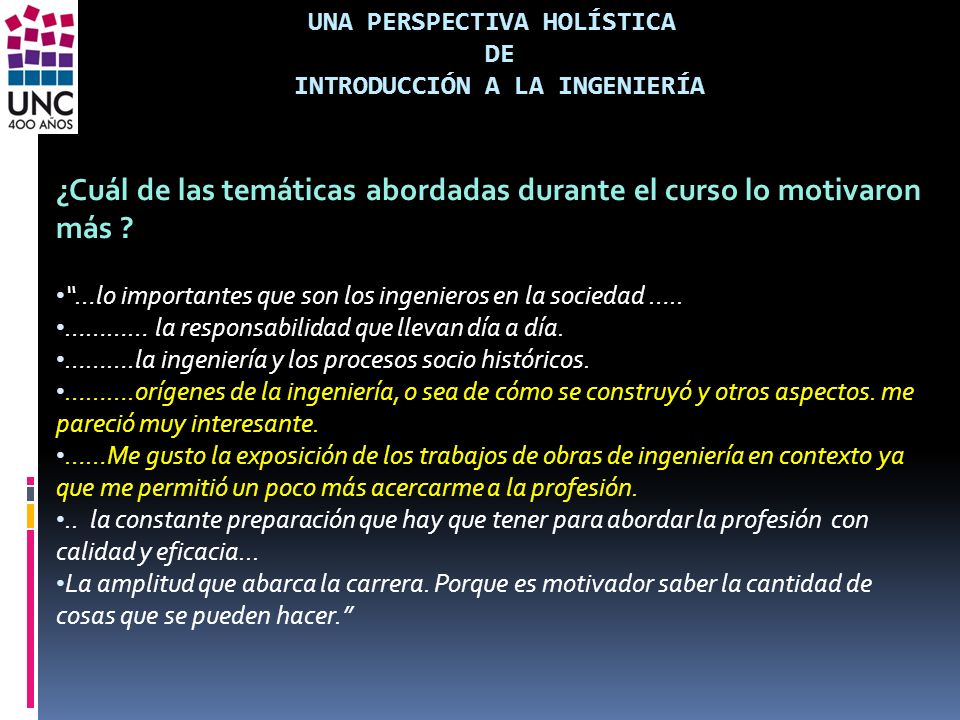 UNC
400 AÑOS

UNA PERSPECTIVA HOLÍSTICA
DE
INTRODUCCIÓN A LA INGENIERÍA

¿Cuál de las temáticas abordadas durante el curso lo motivaron más ?

•"...lo importantes que son los ingenieros en la sociedad .....
•............ la responsabilidad que llevan día a día.
•..........la ingeniería y los procesos socio históricos.
•..........orígenes de la ingeniería, o sea de cómo se construyó y otros aspectos. me pareció muy interesante.
•......Me gusto la exposición de los trabajos de obras de ingeniería en contexto ya que me permitió un poco más acercarme a la profesión.
•.. la constante preparación que hay que tener para abordar la profesión con calidad y eficacia...
•La amplitud que abarca la carrera. Porque es motivador saber la cantidad de cosas que se pueden hacer."